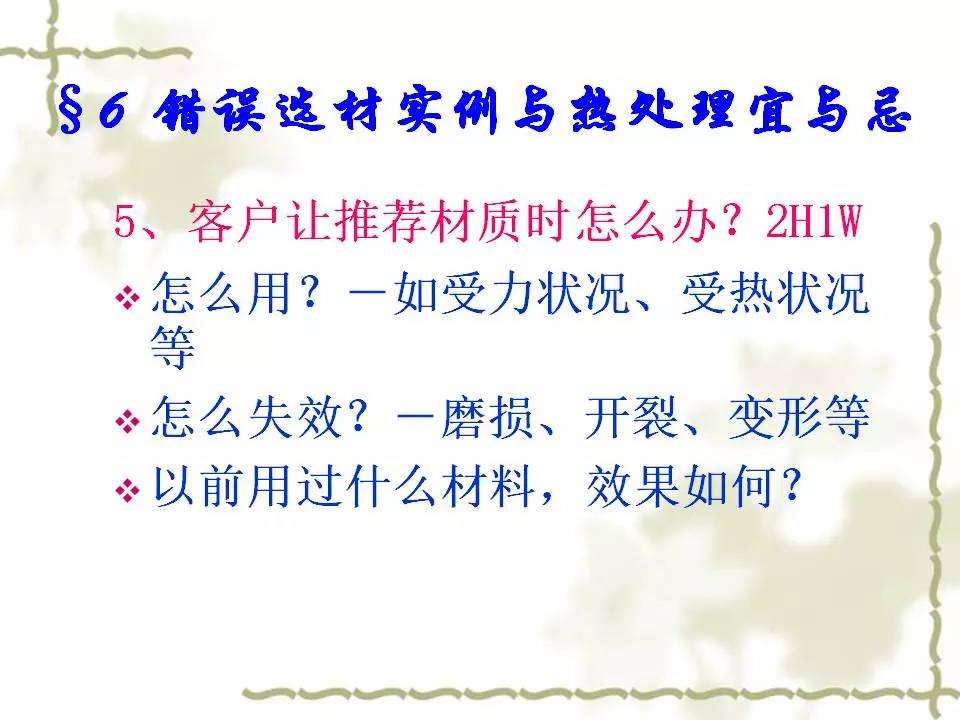 §6 错误选材实例与热处理宜与忌

5、客户让推荐材质时怎么办？2H1W

❖ 怎么用？－如受力状况、受热状况等

❖ 怎么失效？－磨损、开裂、变形等

❖ 以前用过什么材料，效果如何？